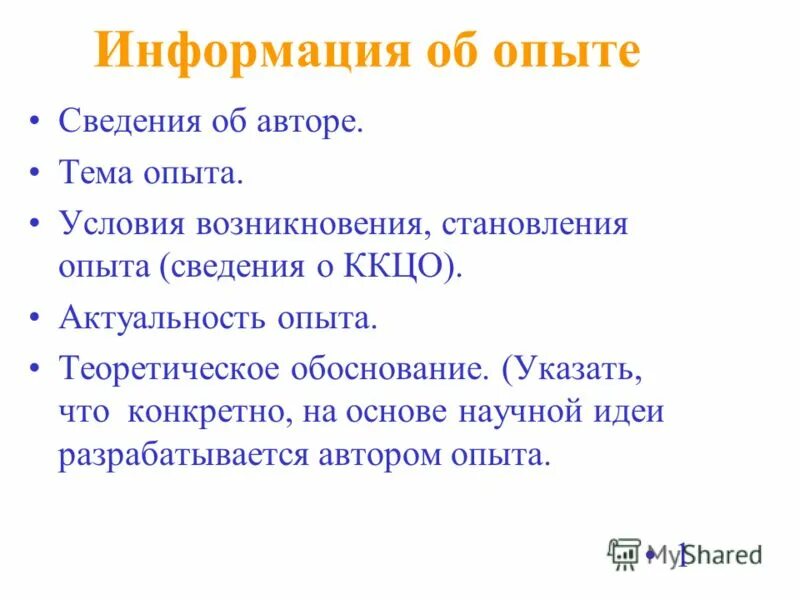 Информация об опыте

• Сведения об авторе.
• Тема опыта.
• Условия возникновения, становления опыта (сведения о ККЦО).
• Актуальность опыта.
• Теоретическое обоснование. (Указать, что конкретно, на основе научной идеи разрабатывается автором опыта.

• 1

MyShared